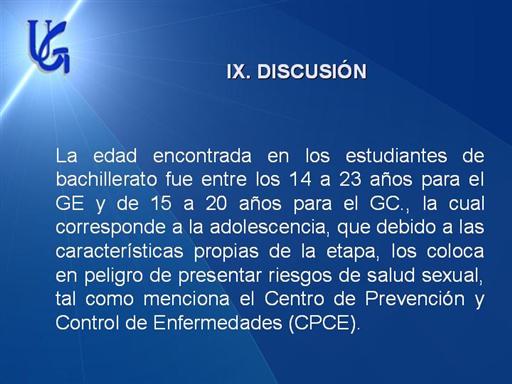 UG

IX. DISCUSIÓN

La edad encontrada en los estudiantes de bachillerato fue entre los 14 a 23 años para el GE y de 15 a 20 años para el GC., la cual corresponde a la adolescencia, que debido a las características propias de la etapa, los coloca en peligro de presentar riesgos de salud sexual, tal como menciona el Centro de Prevención y Control de Enfermedades (CPCE).